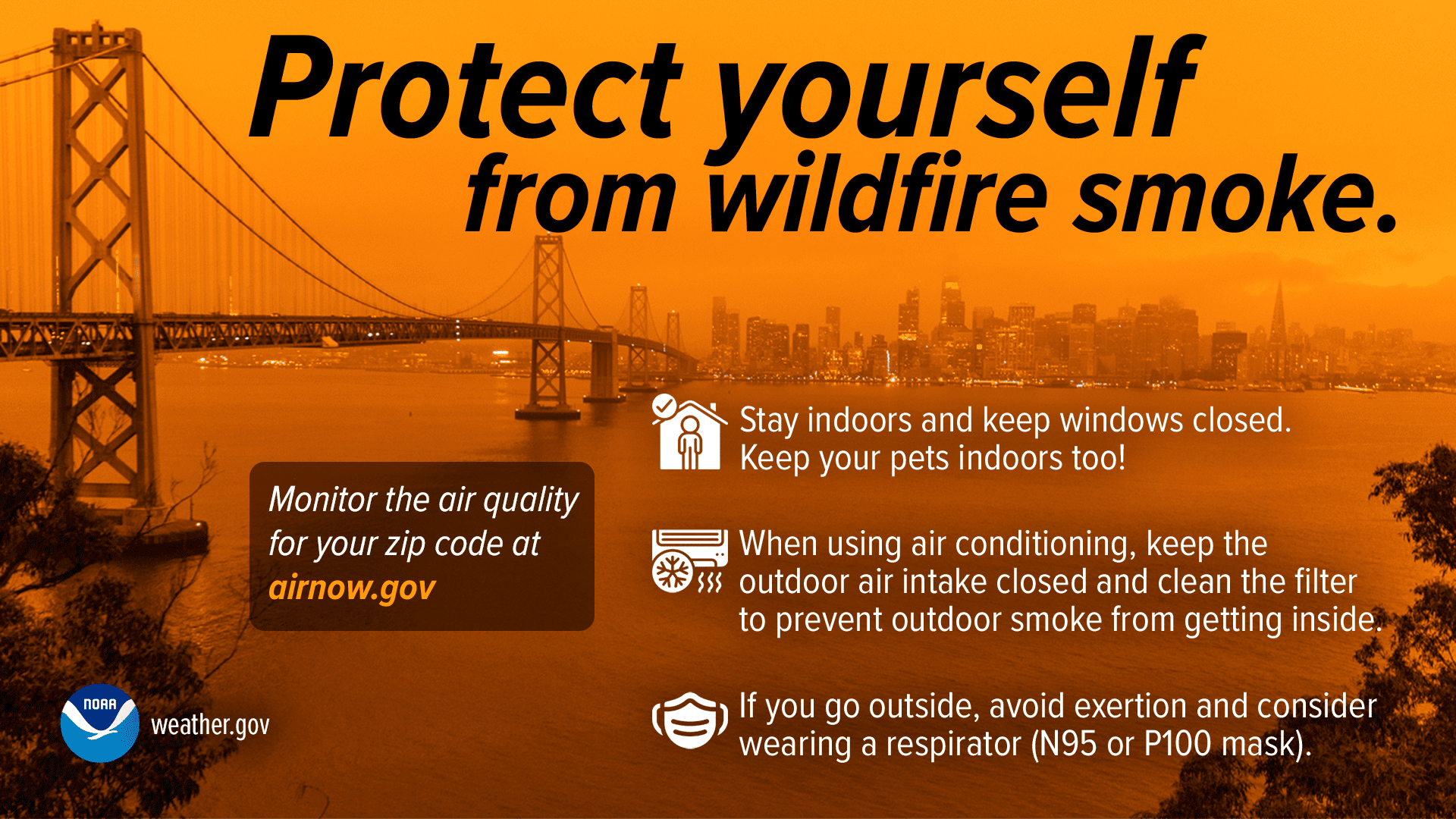 Protect yourself
from wildfire smoke.

Monitor the air quality for your zip code at airnow.gov

Stay indoors and keep windows closed. Keep your pets indoors too!

When using air conditioning, keep the outdoor air intake closed and clean the filter to prevent outdoor smoke from getting inside.

If you go outside, avoid exertion and consider wearing a respirator (N95 or P100 mask).

NOAA

weather.gov